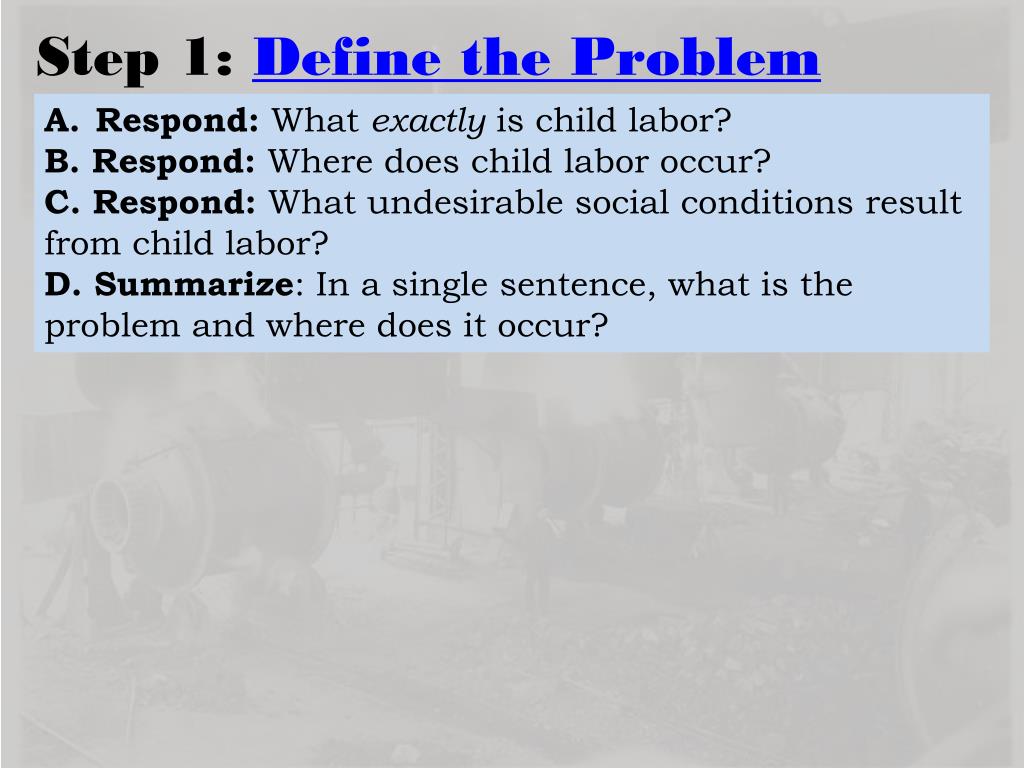 Step 1: Define the Problem

A. Respond: What exactly is child labor?
B. Respond: Where does child labor occur?
C. Respond: What undesirable social conditions result from child labor?
D. Summarize: In a single sentence, what is the problem and where does it occur?